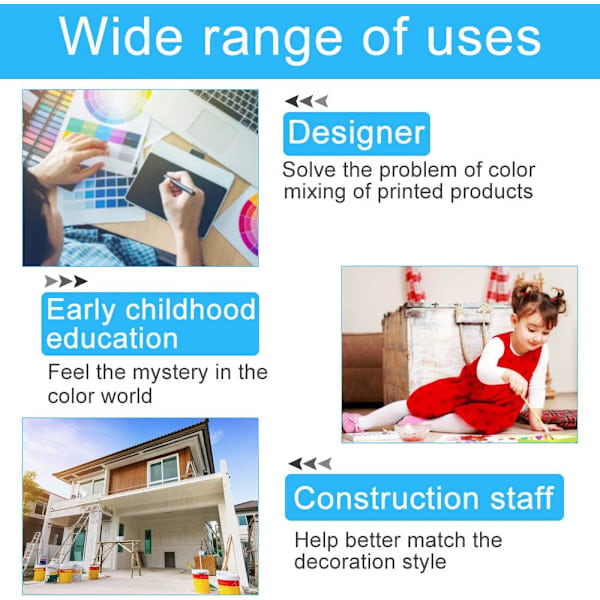 Wide range of uses

Designer

Solve the problem of color mixing of printed products

Early childhood education

Feel the mystery in the color world

Construction staff

Help better match the decoration style